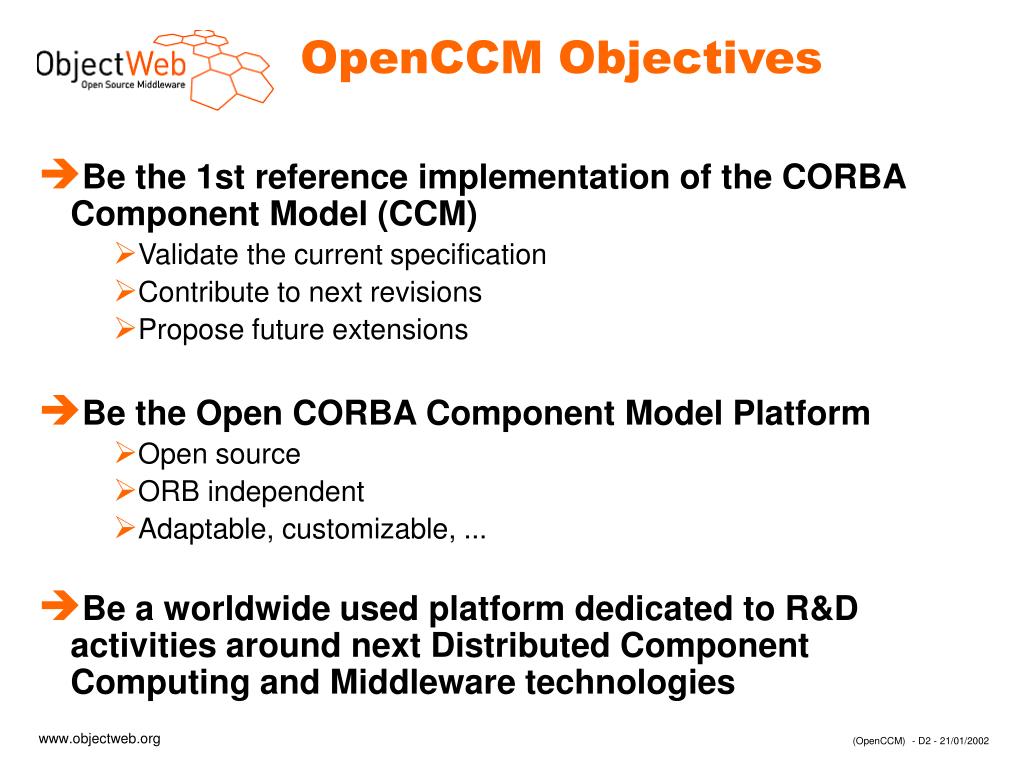 ObjectWeb
Open Source Middleware

OpenCCM Objectives

➔Be the 1st reference implementation of the CORBA Component Model (CCM)

➢Validate the current specification
➢Contribute to next revisions
➢Propose future extensions

➔Be the Open CORBA Component Model Platform

➢Open source
➢ORB independent
➢Adaptable, customizable, ...

➔Be a worldwide used platform dedicated to R&D activities around next Distributed Component Computing and Middleware technologies

www.objectweb.org

(OpenCCM) - D2 - 21/01/2002